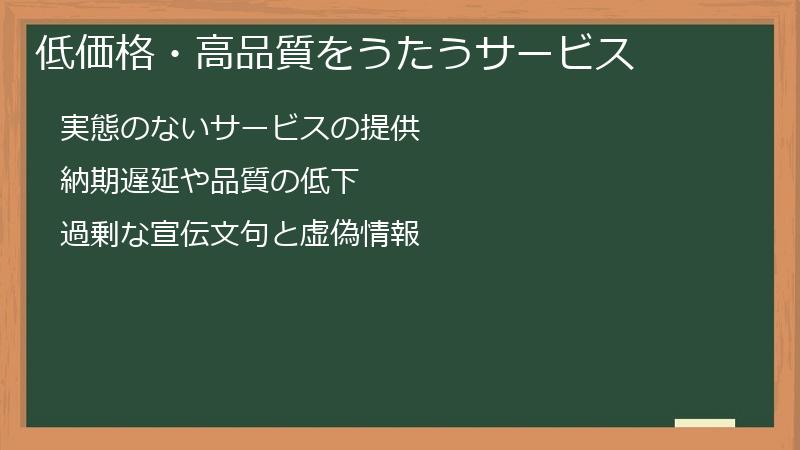 低価格・高品質をうたうサービス

実態のないサービスの提供

納期遅延や品質の低下

過剰な宣伝文句と虚偽情報